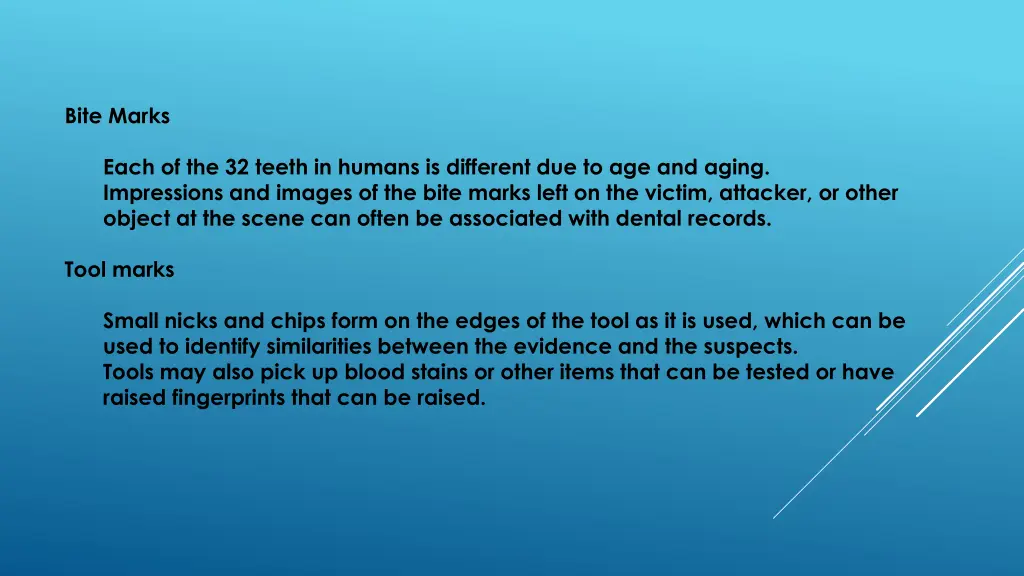 Bite Marks

Each of the 32 teeth in humans is different due to age and aging. Impressions and images of the bite marks left on the victim, attacker, or other object at the scene can often be associated with dental records.

Tool marks

Small nicks and chips form on the edges of the tool as it is used, which can be used to identify similarities between the evidence and the suspects. Tools may also pick up blood stains or other items that can be tested or have raised fingerprints that can be raised.